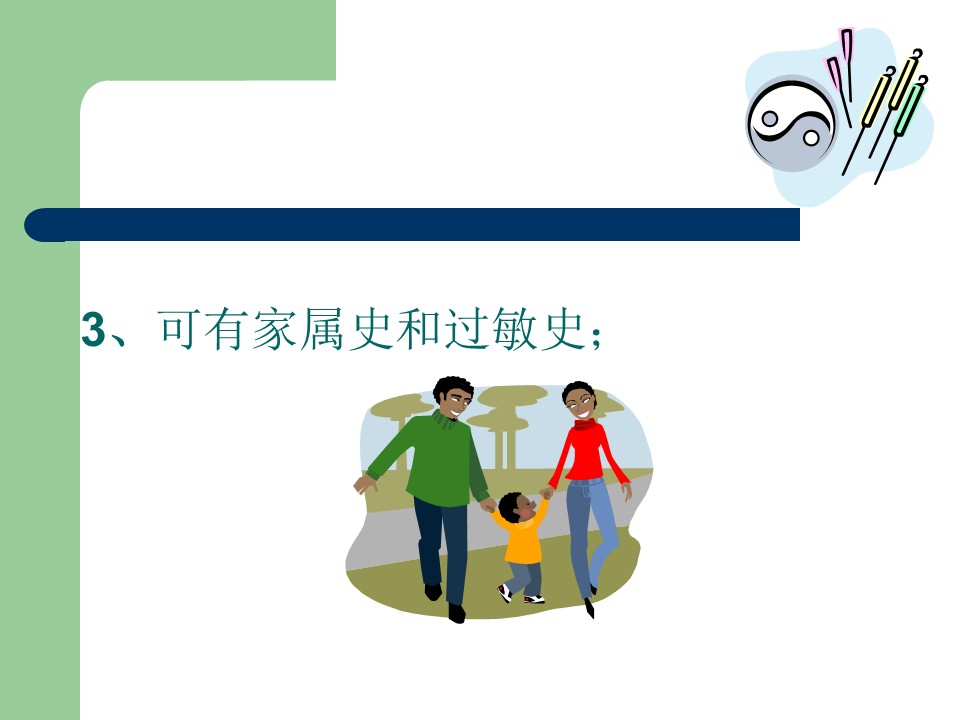 3、可有家属史和过敏史；